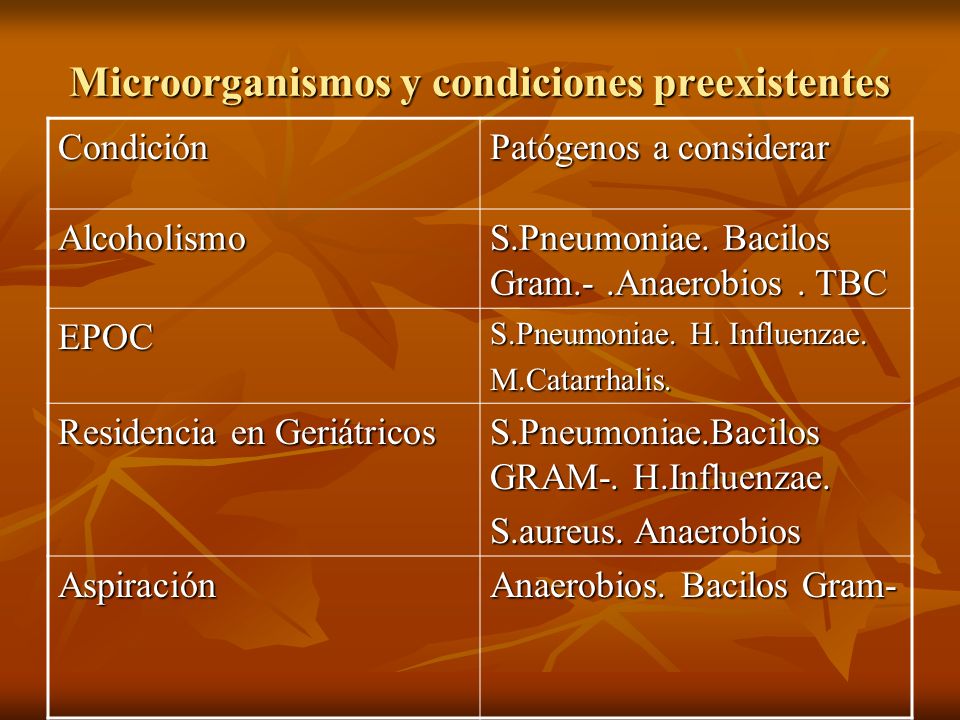 Microorganismos y condiciones preexistentes

| Condición | Patógenos a considerar |
|---|---|
| Alcoholismo | S.Pneumoniae. Bacilos Gram.- .Anaerobios . TBC |
| EPOC | S.Pneumoniae. H. Influenzae. M.Catarrhalis. |
| Residencia en Geriátricos | S.Pneumoniae.Bacilos GRAM-. H.Influenzae. S.aureus. Anaerobios |
| Aspiración | Anaerobios. Bacilos Gram- |